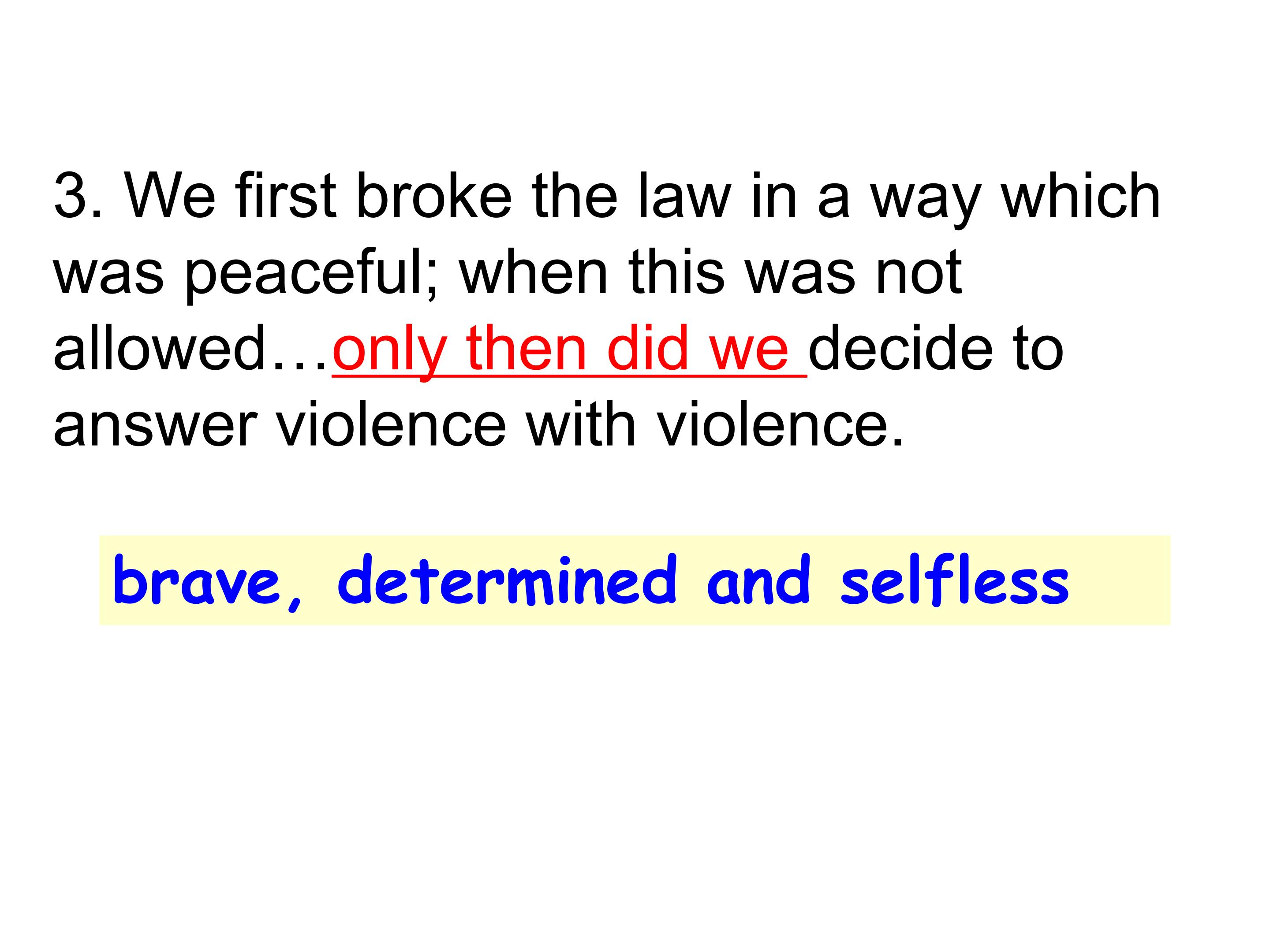 3. We first broke the law in a way which was peaceful; when this was not allowed…only then did we decide to answer violence with violence.

brave, determined and selfless